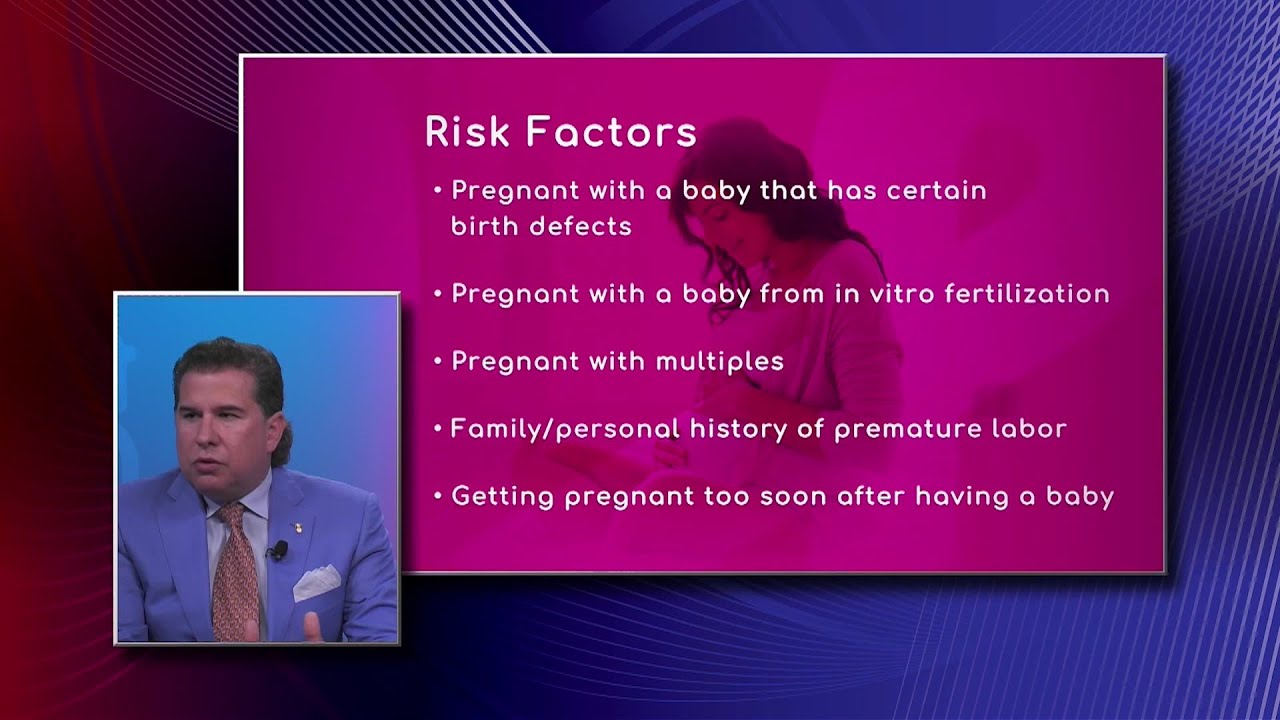 Risk Factors

• Pregnant with a baby that has certain birth defects

• Pregnant with a baby from in vitro fertilization

• Pregnant with multiples

• Family/personal history of premature labor

• Getting pregnant too soon after having a baby